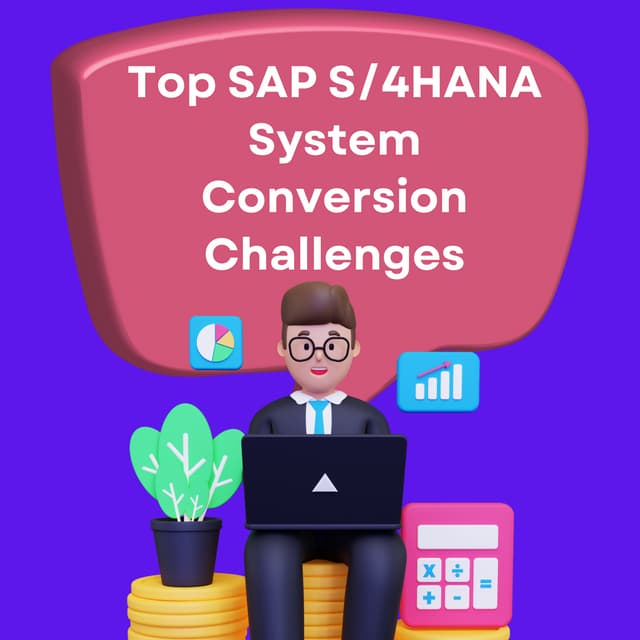 Top SAP S/4HANA System Conversion Challenges

x ÷
+ - =